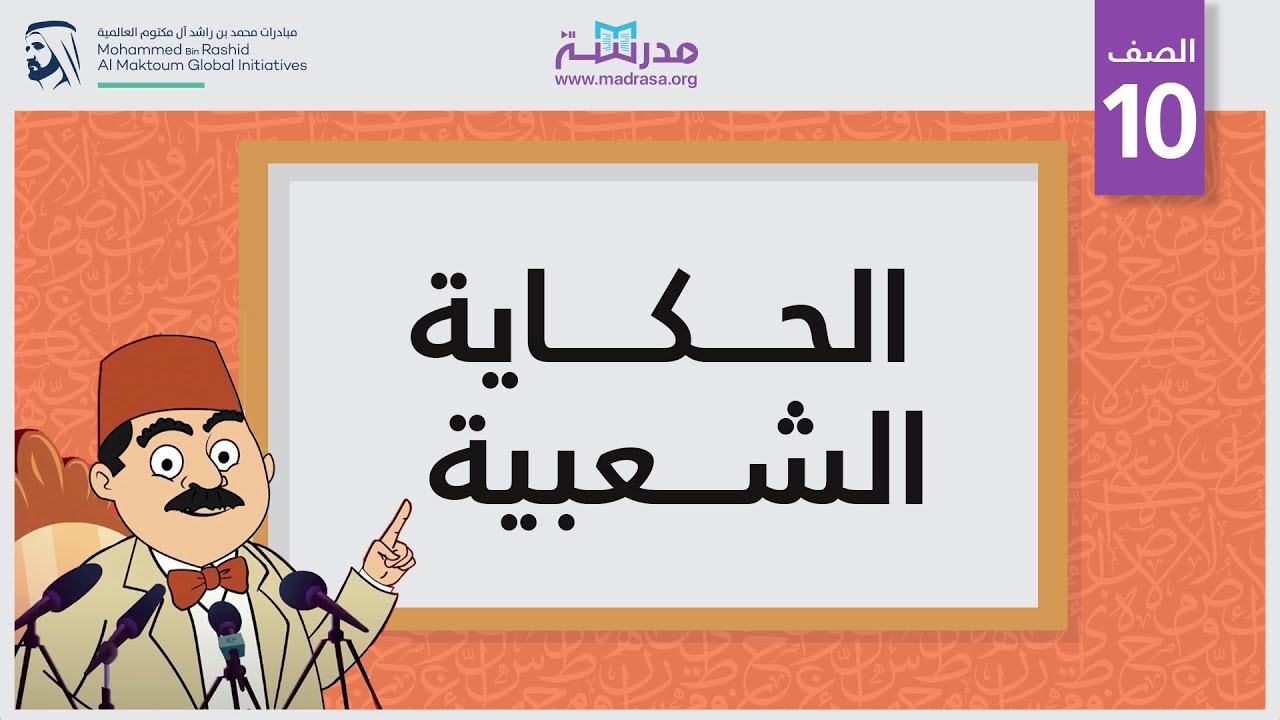 مبادرات محمد بن راشد آل مكتوم العالمية
Mohammed Bin Rashid
Al Maktoum Global Initiatives

مدرسة
www.madrasa.org

الصف
10

الحكاية
الشعبية